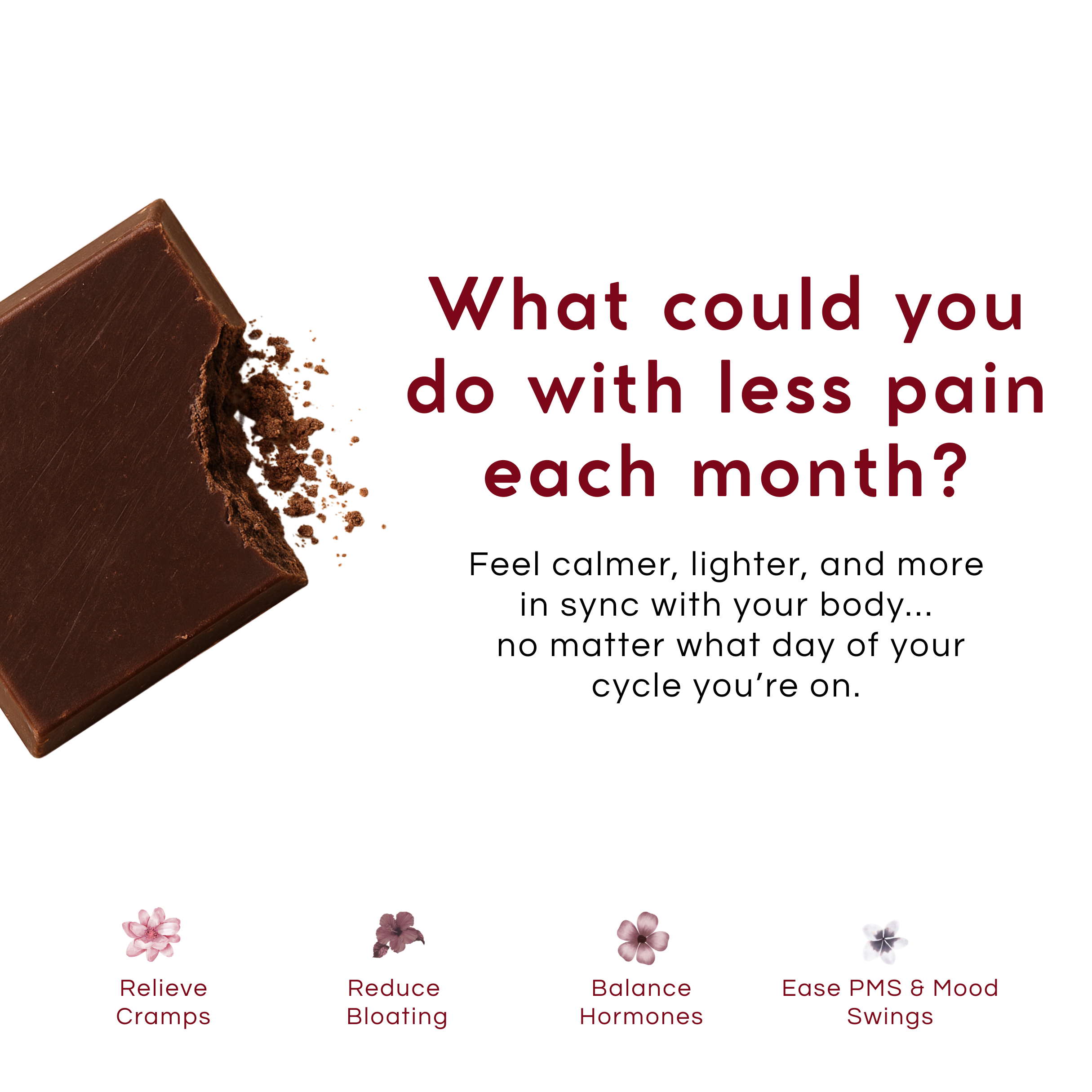 What could you do with less pain each month?

Feel calmer, lighter, and more in sync with your body... no matter what day of your cycle you’re on.

Relieve Cramps

Reduce Bloating

Balance Hormones

Ease PMS & Mood Swings